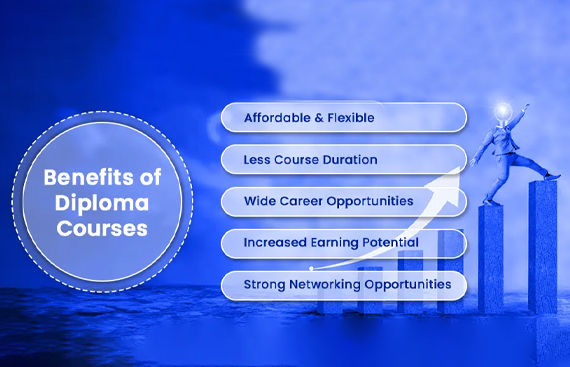 Benefits of Diploma Courses

Affordable & Flexible

Less Course Duration

Wide Career Opportunities

Increased Earning Potential

Strong Networking Opportunities